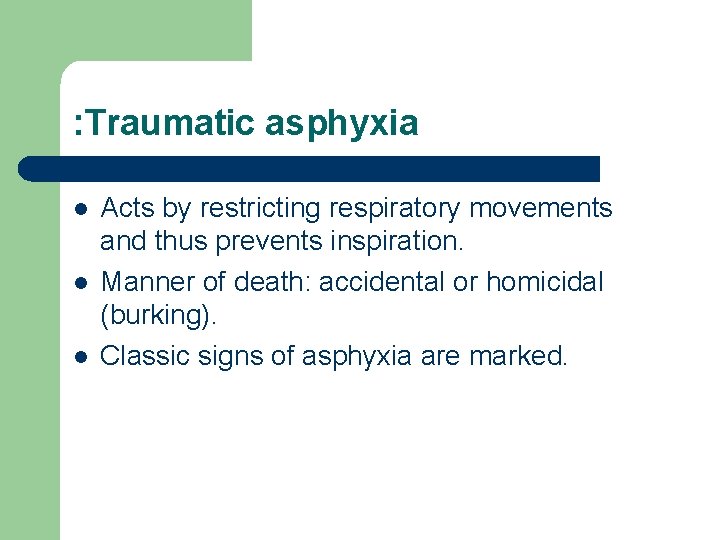 :Traumatic asphyxia

- Acts by restricting respiratory movements and thus prevents inspiration.
- Manner of death: accidental or homicidal (burking).
- Classic signs of asphyxia are marked.